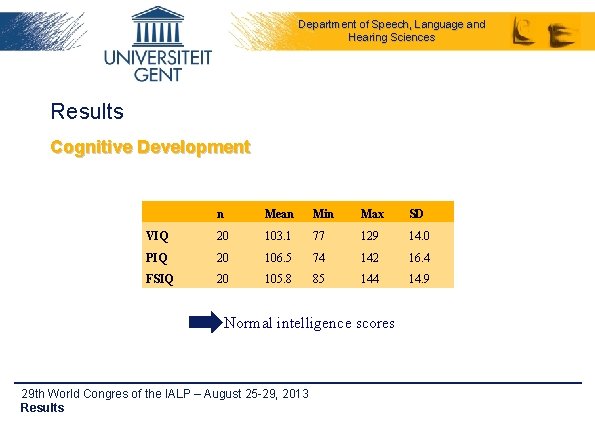 UNIVERSITEIT GENT

Department of Speech, Language and Hearing Sciences

Results

Cognitive Development

| | n | Mean | Min | Max | SD |
|---|---|---|---|---|---|
| VIQ | 20 | 103.1 | 77 | 129 | 14.0 |
| PIQ | 20 | 106.5 | 74 | 142 | 16.4 |
| FSIQ | 20 | 105.8 | 85 | 144 | 14.9 |

Normal intelligence scores

29th World Congres of the IALP – August 25-29, 2013
Results